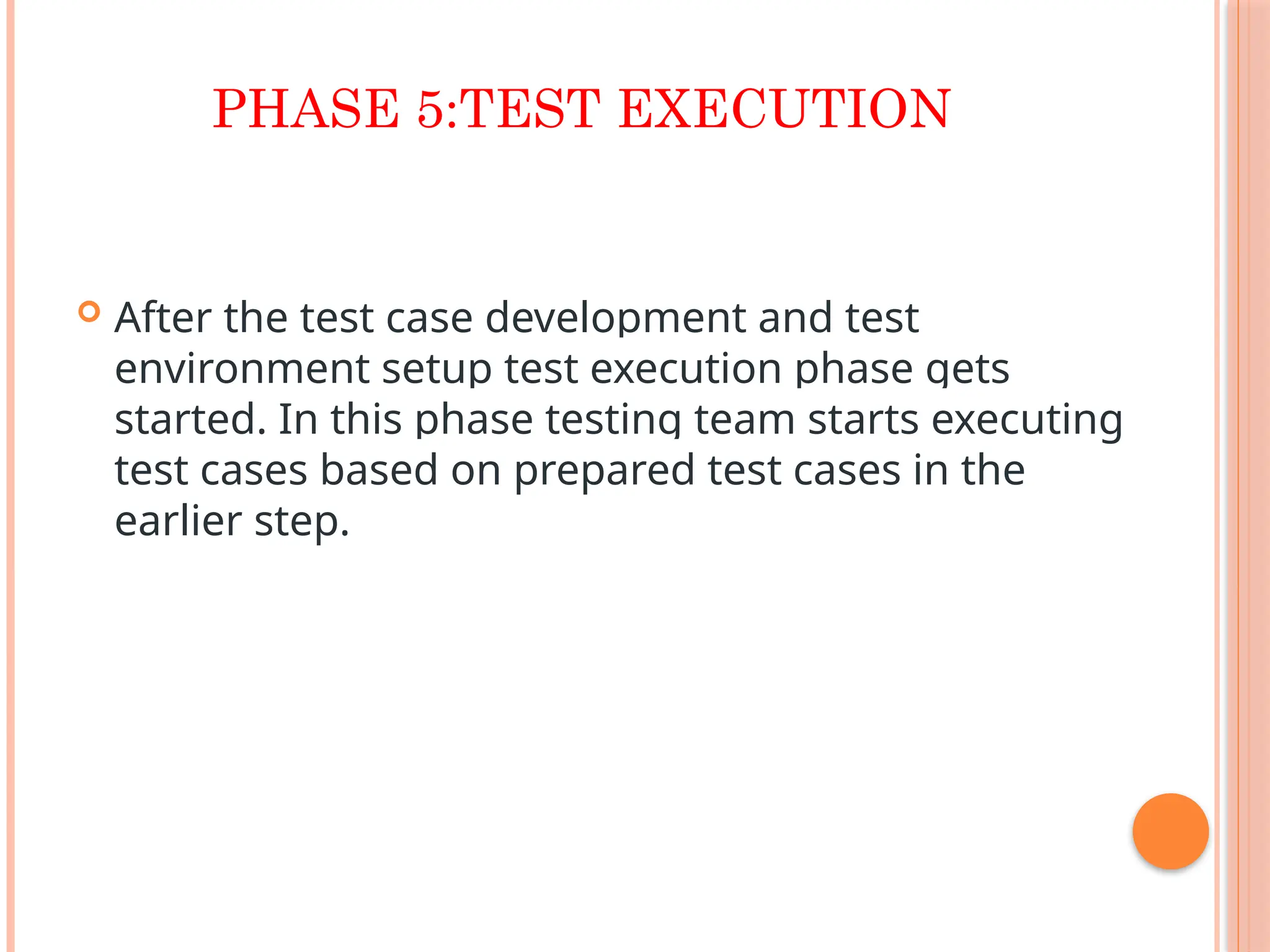 PHASE 5:TEST EXECUTION

After the test case development and test environment setup test execution phase gets started. In this phase testing team starts executing test cases based on prepared test cases in the earlier step.